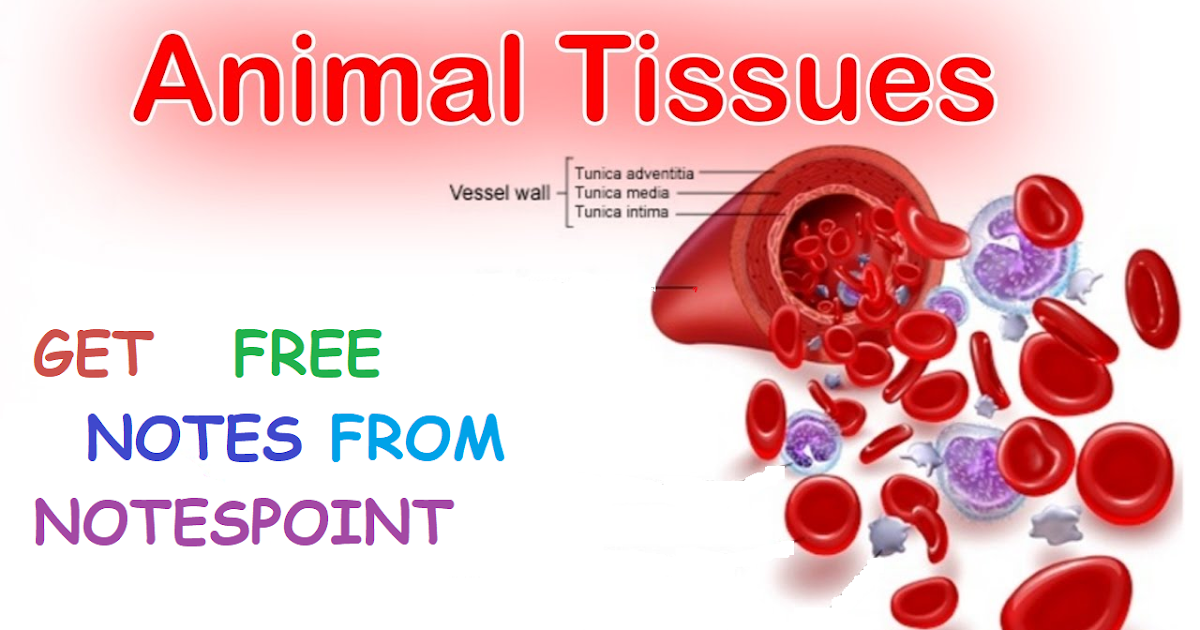 Animal Tissues

Vessel wall
Tunica adventitia
Tunica media
Tunica intima

GET FREE NOTES FROM NOTESPOINT